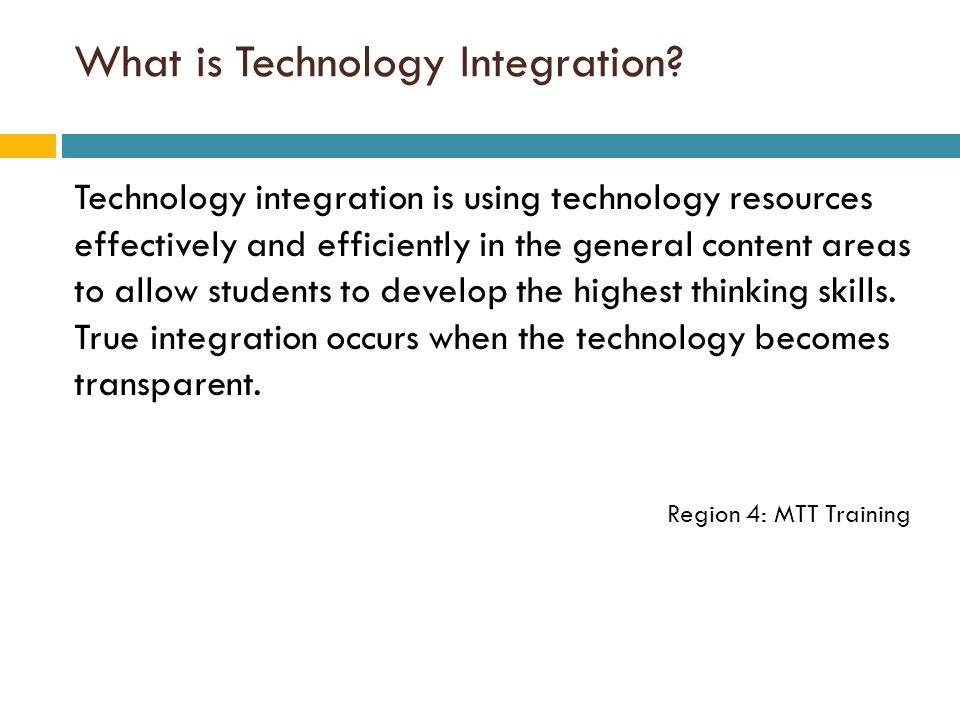 What is Technology Integration?

Technology integration is using technology resources effectively and efficiently in the general content areas to allow students to develop the highest thinking skills. True integration occurs when the technology becomes transparent.

Region 4: MTT Training